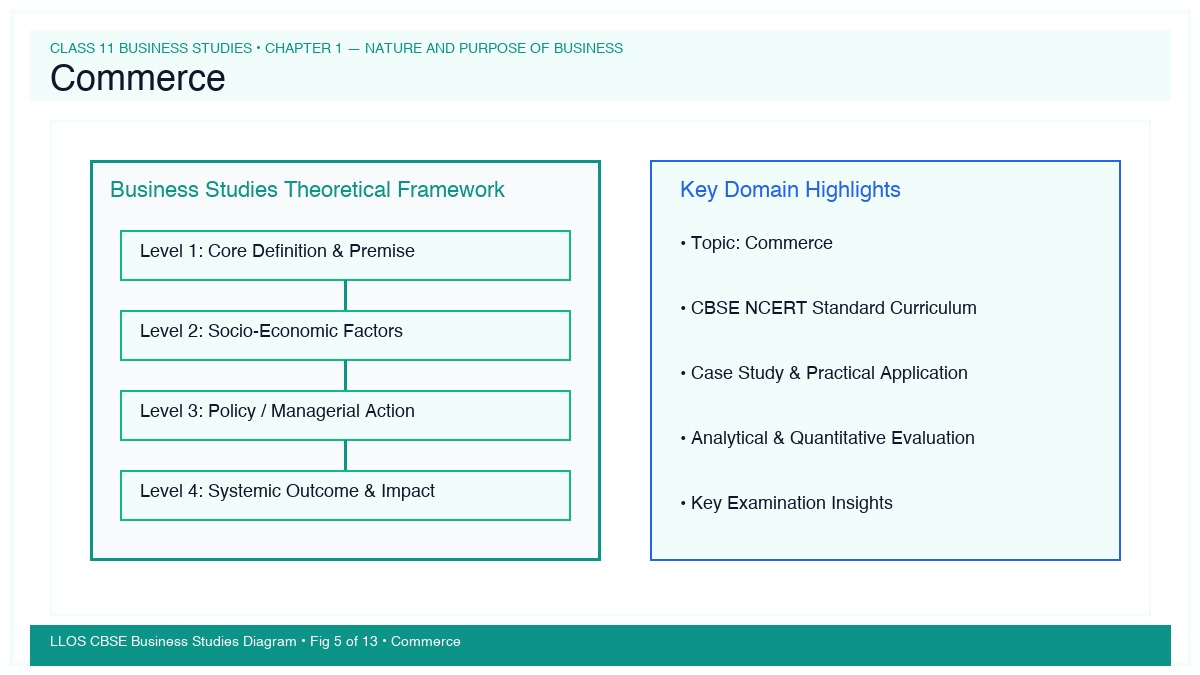 CLASS 11 BUSINESS STUDIES • CHAPTER 1 — NATURE AND PURPOSE OF BUSINESS

Commerce

Business Studies Theoretical Framework

Level 1: Core Definition & Premise

Level 2: Socio-Economic Factors

Level 3: Policy / Managerial Action

Level 4: Systemic Outcome & Impact

Key Domain Highlights

• Topic: Commerce

• CBSE NCERT Standard Curriculum

• Case Study & Practical Application

• Analytical & Quantitative Evaluation

• Key Examination Insights

LLOS CBSE Business Studies Diagram • Fig 5 of 13 • Commerce